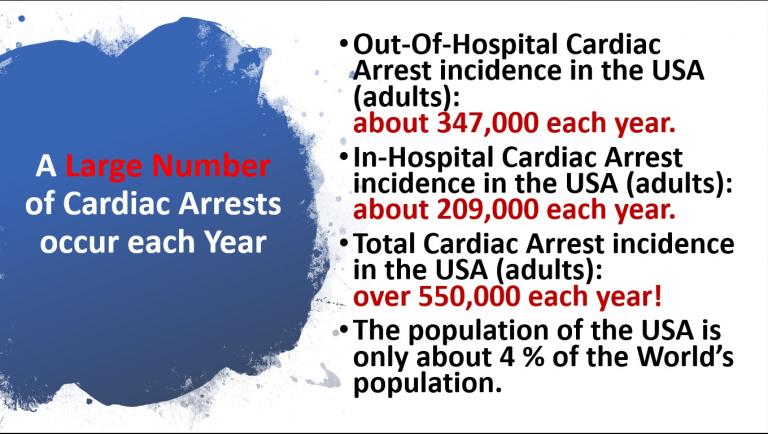 A Large Number of Cardiac Arrests occur each Year

• Out-Of-Hospital Cardiac Arrest incidence in the USA (adults): about 347,000 each year.

• In-Hospital Cardiac Arrest incidence in the USA (adults): about 209,000 each year.

• Total Cardiac Arrest incidence in the USA (adults): over 550,000 each year!

• The population of the USA is only about 4 % of the World's population.